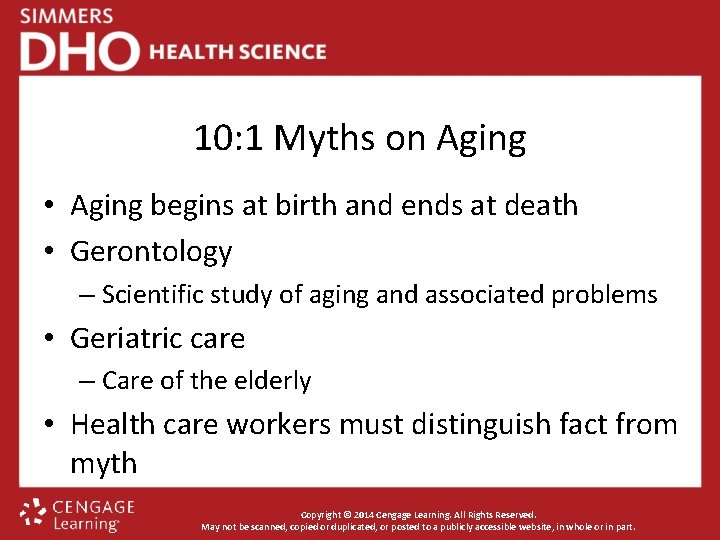 SIMMERS
DHO HEALTH SCIENCE

10:1 Myths on Aging

• Aging begins at birth and ends at death
• Gerontology
– Scientific study of aging and associated problems
• Geriatric care
– Care of the elderly
• Health care workers must distinguish fact from myth

CENGAGE Learning

Copyright © 2014 Cengage Learning. All Rights Reserved.
May not be scanned, copied or duplicated, or posted to a publicly accessible website, in whole or in part.